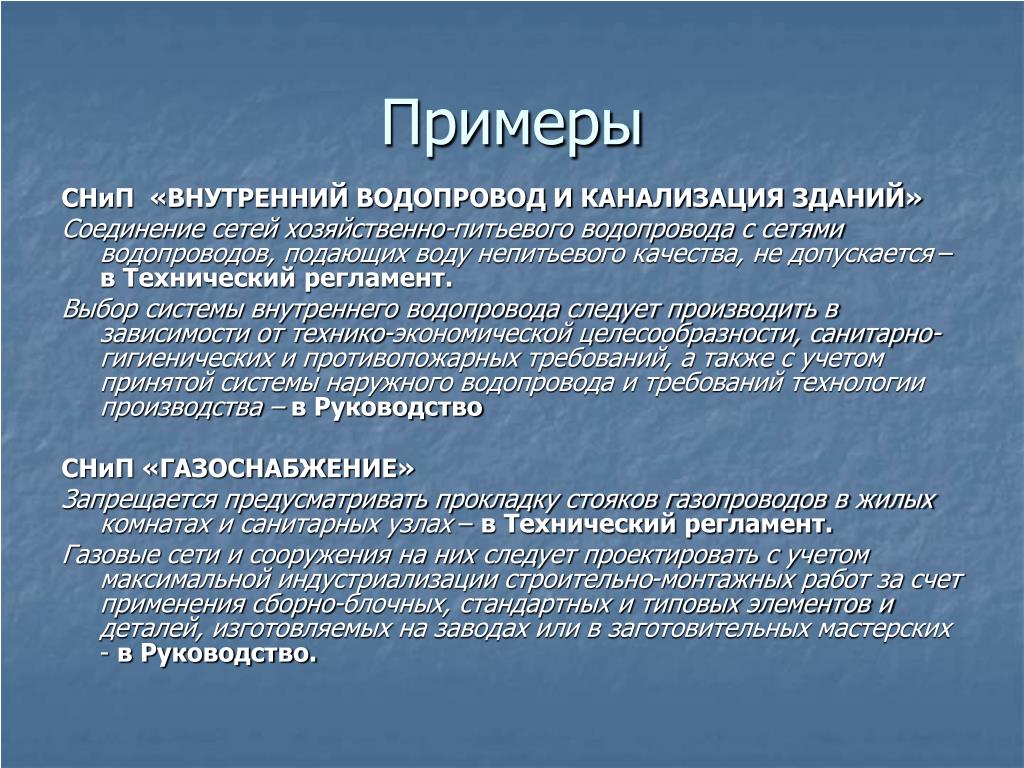 Примеры

СНиП «ВНУТРЕННИЙ ВОДОПРОВОД И КАНАЛИЗАЦИЯ ЗДАНИЙ»

Соединение сетей хозяйственно-питьевого водопровода с сетями водопроводов, подающих воду непитьевого качества, не допускается – в Технический регламент.

Выбор системы внутреннего водопровода следует производить в зависимости от технико-экономической целесообразности, санитарно-гигиенических и противопожарных требований, а также с учетом принятой системы наружного водопровода и требований технологии производства – в Руководство

СНиП «ГАЗОСНАБЖЕНИЕ»

Запрещается предусматривать прокладку стояков газопроводов в жилых комнатах и санитарных узлах – в Технический регламент.

Газовые сети и сооружения на них следует проектировать с учетом максимальной индустриализации строительно-монтажных работ за счет применения сборно-блочных, стандартных и типовых элементов и деталей, изготовляемых на заводах или в заготовительных мастерских - в Руководство.